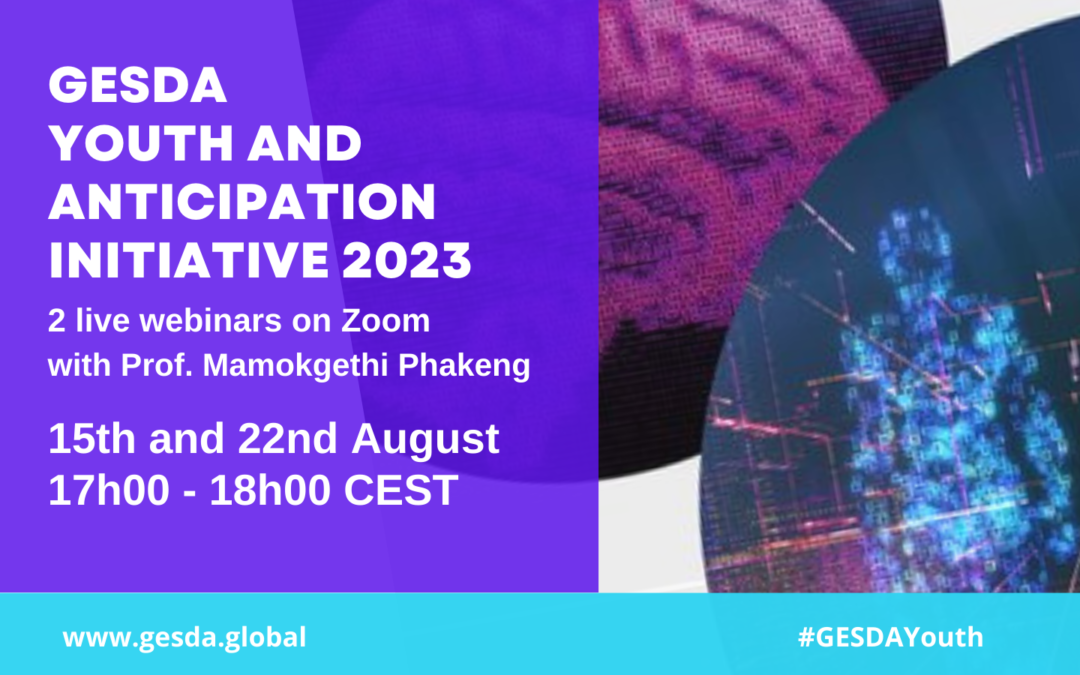 GESDA
YOUTH AND ANTICIPATION INITIATIVE 2023

2 live webinars on Zoom with Prof. Mamokgethi Phakeng

15th and 22nd August
17h00 - 18h00 CEST

www.gesda.global

#GESDAYouth